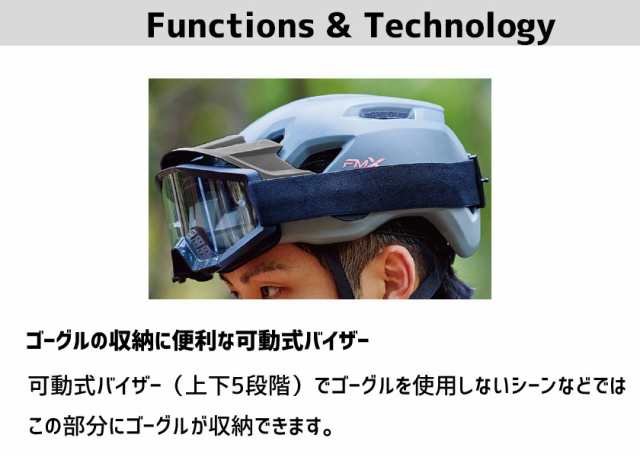 Functions & Technology

FMX

ゴーグルの収納に便利な可動式バイザー

可動式バイザー（上下5段階）でゴーグルを使用しないシーンなどではこの部分にゴーグルが収納できます。